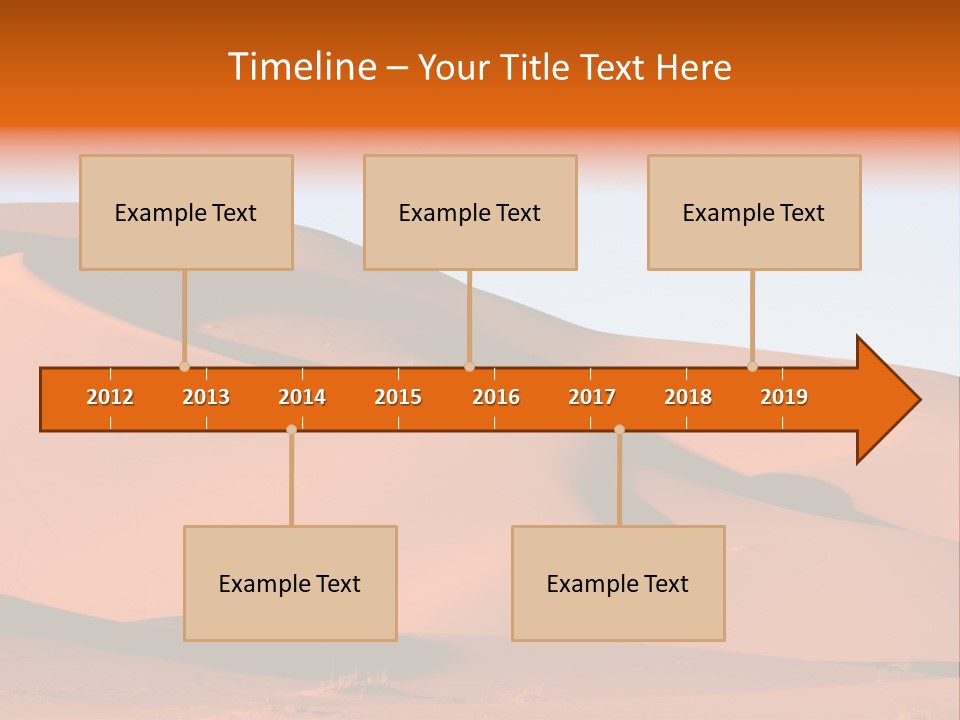 Timeline – Your Title Text Here

Example Text

Example Text

Example Text

2012 2013 2014 2015 2016 2017 2018 2019

Example Text

Example Text